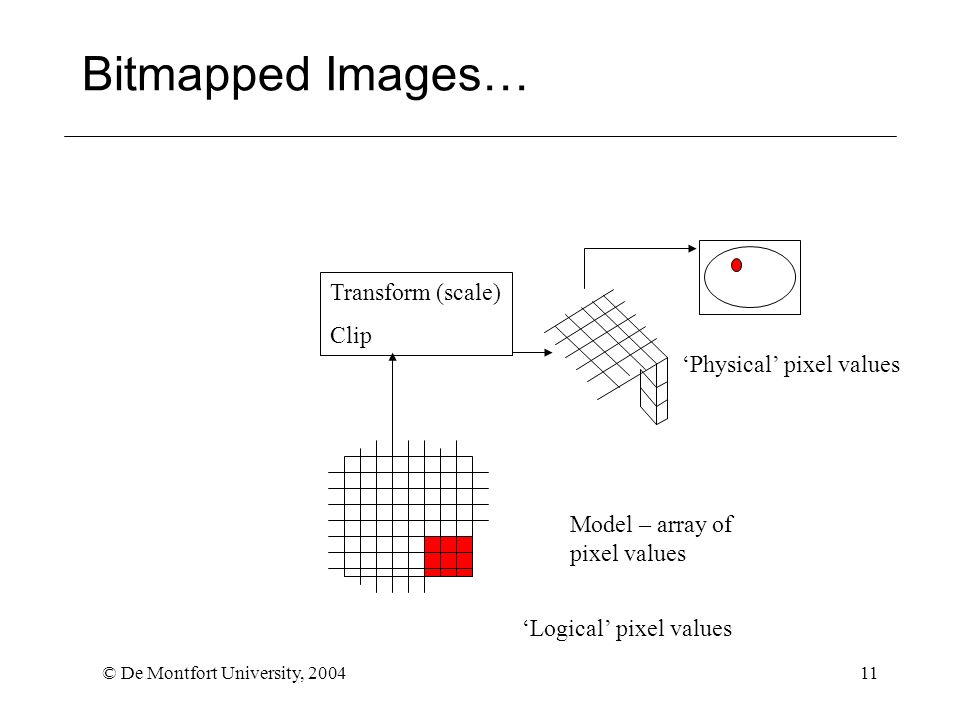 Bitmapped Images…

Transform (scale)
Clip

‘Physical’ pixel values

Model – array of pixel values

‘Logical’ pixel values

© De Montfort University, 2004

11